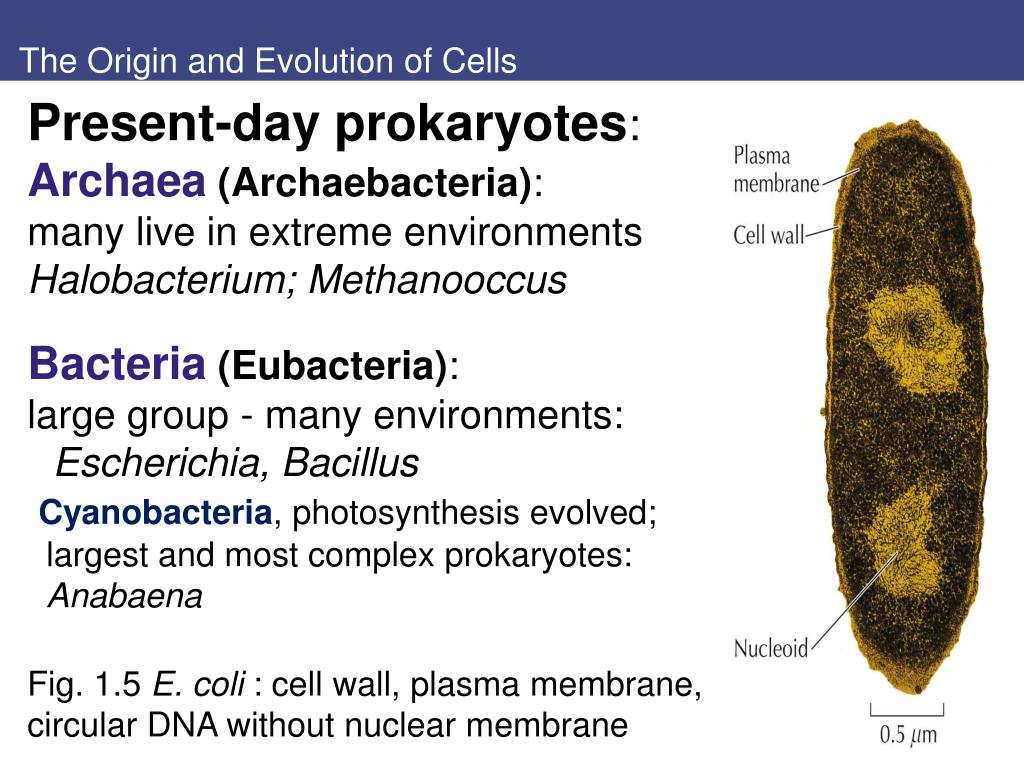 The Origin and Evolution of Cells

Present-day prokaryotes:
Archaea (Archaebacteria):
many live in extreme environments
Halobacterium; Methanooccus

Bacteria (Eubacteria):
large group - many environments:
Escherichia, Bacillus

Cyanobacteria, photosynthesis evolved;
largest and most complex prokaryotes:
Anabaena

Fig. 1.5 E. coli : cell wall, plasma membrane, circular DNA without nuclear membrane

Plasma membrane

Cell wall

Nucleoid

0.5 $\mu$m